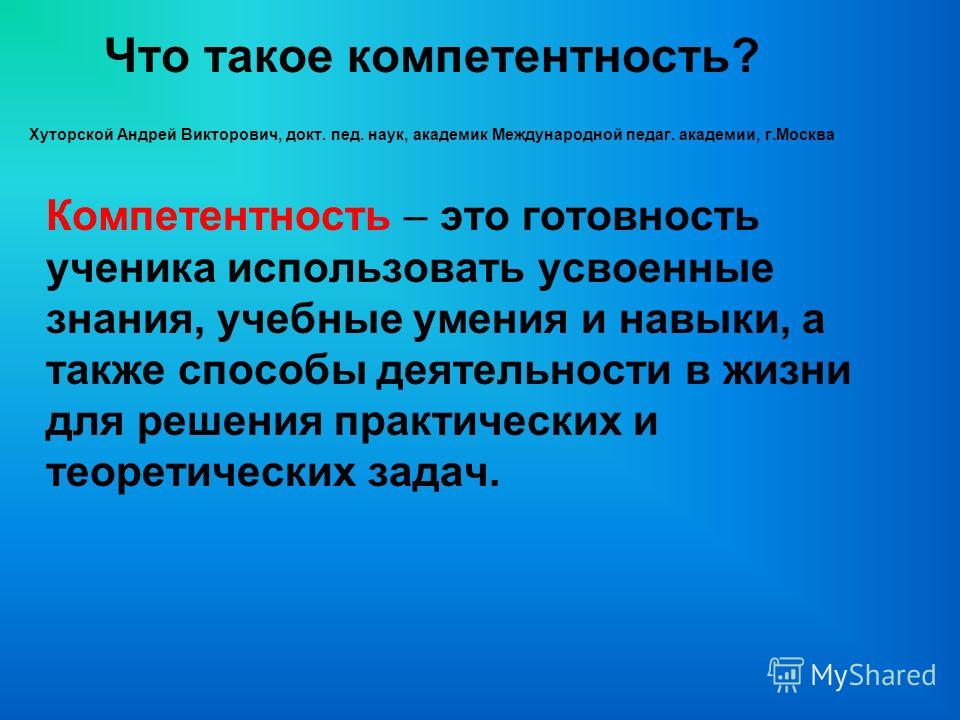 Что такое компетентность?

Хуторской Андрей Викторович, докт. пед. наук, академик Международной педаг. академии, г.Москва

Компетентность – это готовность ученика использовать усвоенные знания, учебные умения и навыки, а также способы деятельности в жизни для решения практических и теоретических задач.

MyShared